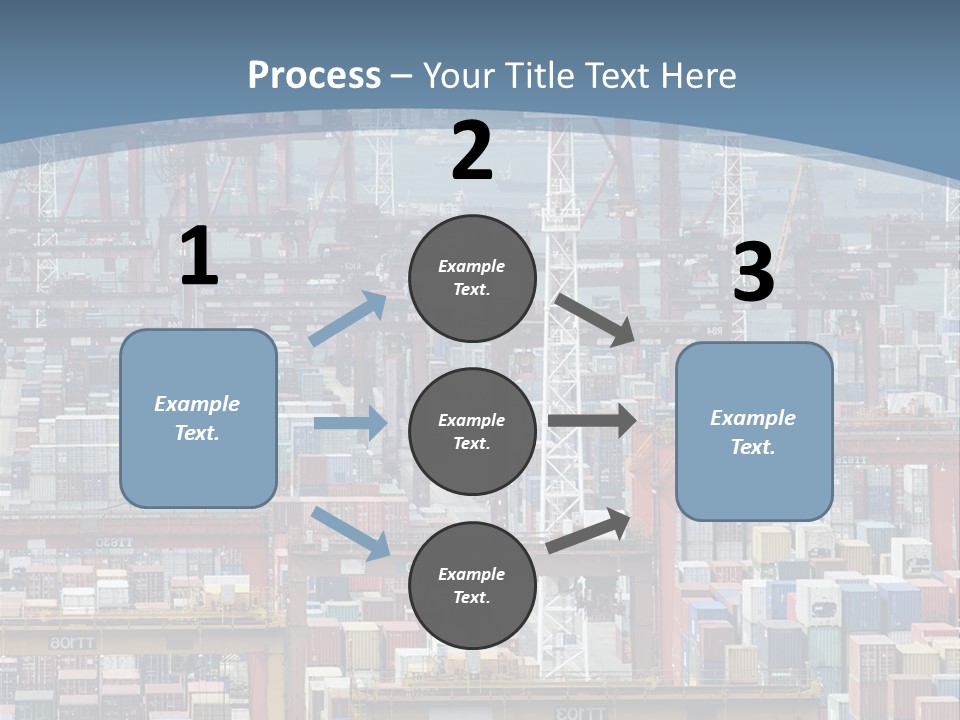 Process – Your Title Text Here

1

Example Text.

2

Example Text.

Example Text.

Example Text.

3

Example Text.